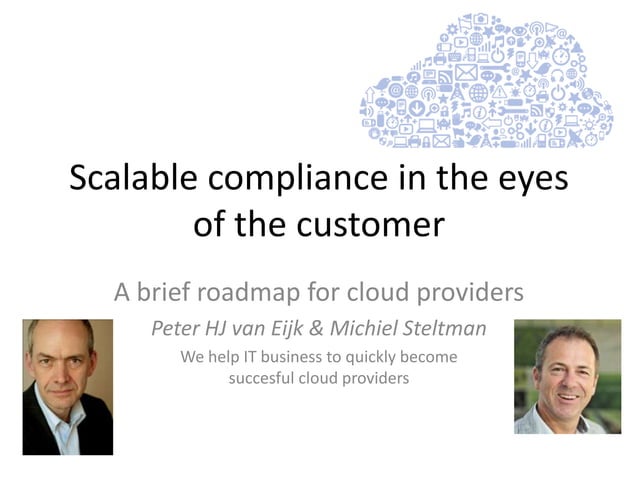 Scalable compliance in the eyes of the customer

A brief roadmap for cloud providers

Peter HJ van Eijk & Michiel Steltman

We help IT business to quickly become succesful cloud providers